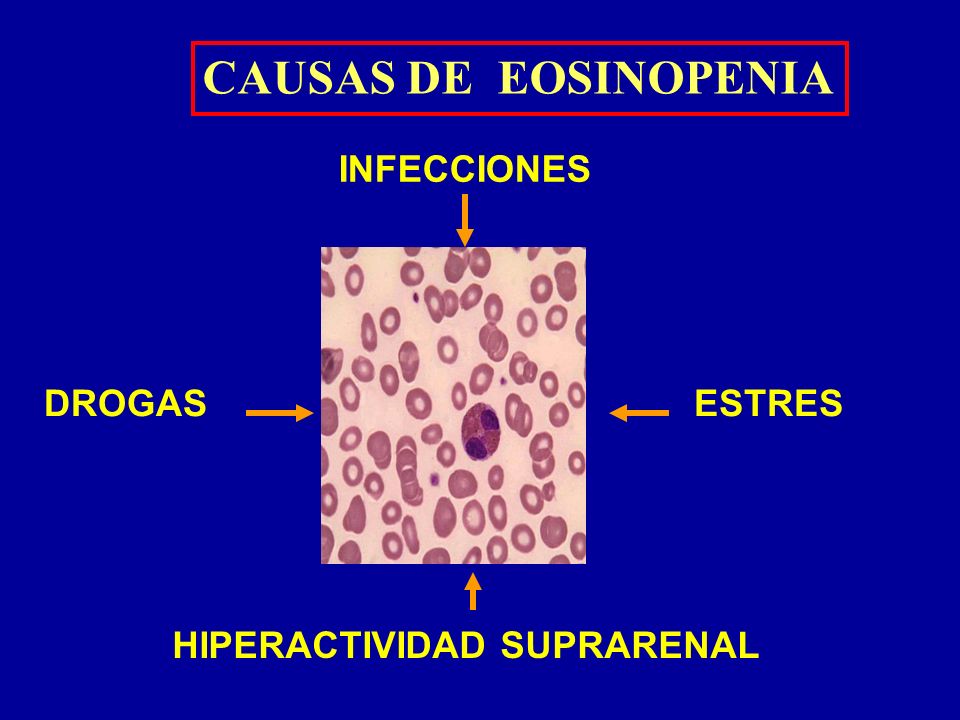 CAUSAS DE EOSINOPENIA

INFECCIONES

DROGAS

ESTRES

HIPERACTIVIDAD SUPRARENAL